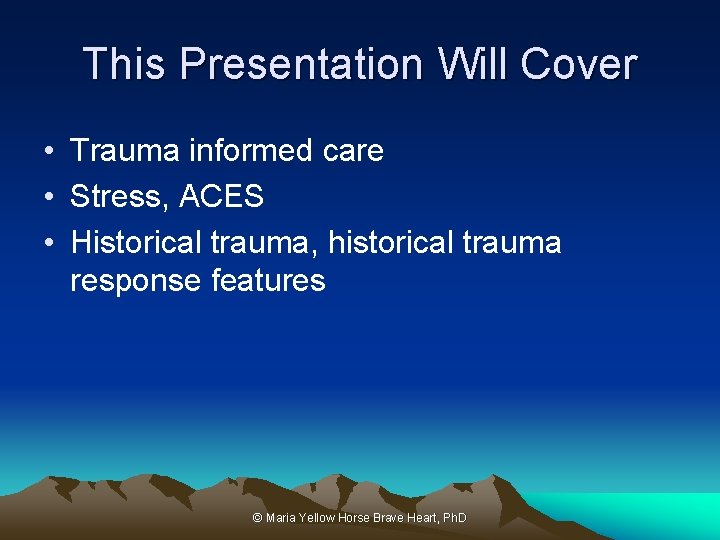 This Presentation Will Cover

• Trauma informed care
• Stress, ACES
• Historical trauma, historical trauma response features

© Maria Yellow Horse Brave Heart, PhD